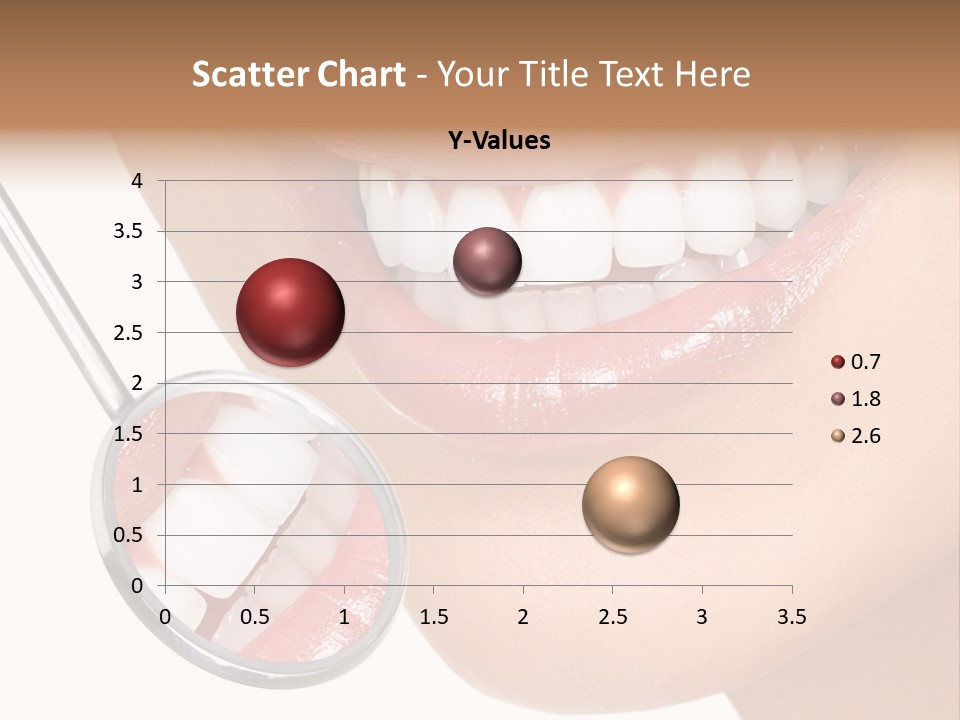 Scatter Chart - Your Title Text Here

Y-Values

4
3.5
3
2.5
2
1.5
1
0.5
0

0 0.5 1 1.5 2 2.5 3 3.5

0.7
1.8
2.6